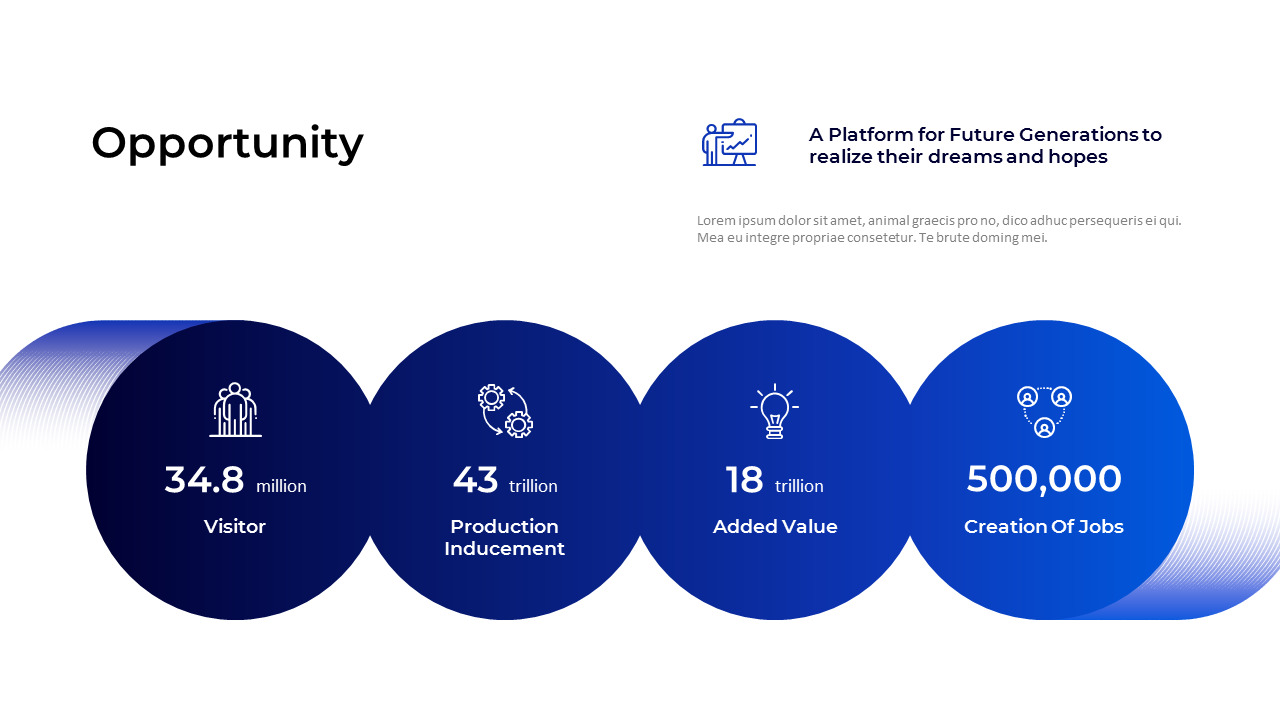 Opportunity

A Platform for Future Generations to realize their dreams and hopes

Lorem ipsum dolor sit amet, animal graecis pro no, dico adhuc persequeris ei qui. Mea eu integre propriae consetetur. Te brute doming mei.

34.8 million

Visitor

43 trillion

Production Inducement

18 trillion

Added Value

500,000

Creation Of Jobs